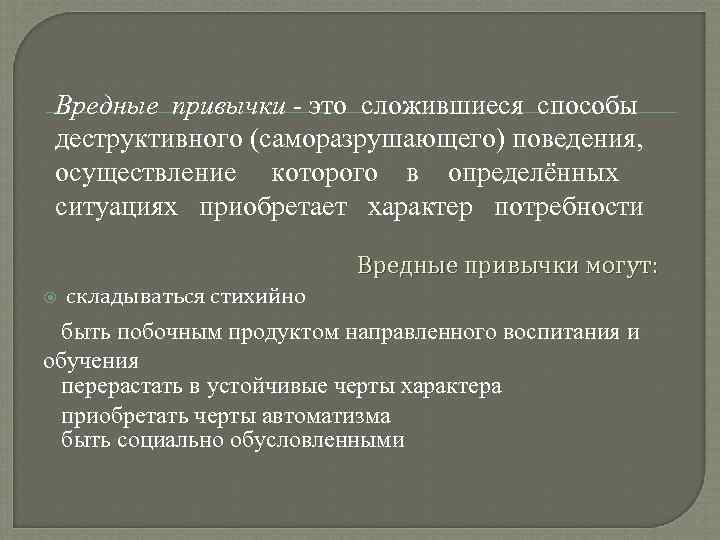 Вредные привычки - это сложившиеся способы деструктивного (саморазрушающего) поведения, осуществление которого в определённых ситуациях приобретает характер потребности

Вредные привычки могут:

складываться стихийно

быть побочным продуктом направленного воспитания и обучения

перерастать в устойчивые черты характера

приобретать черты автоматизма

быть социально обусловленными